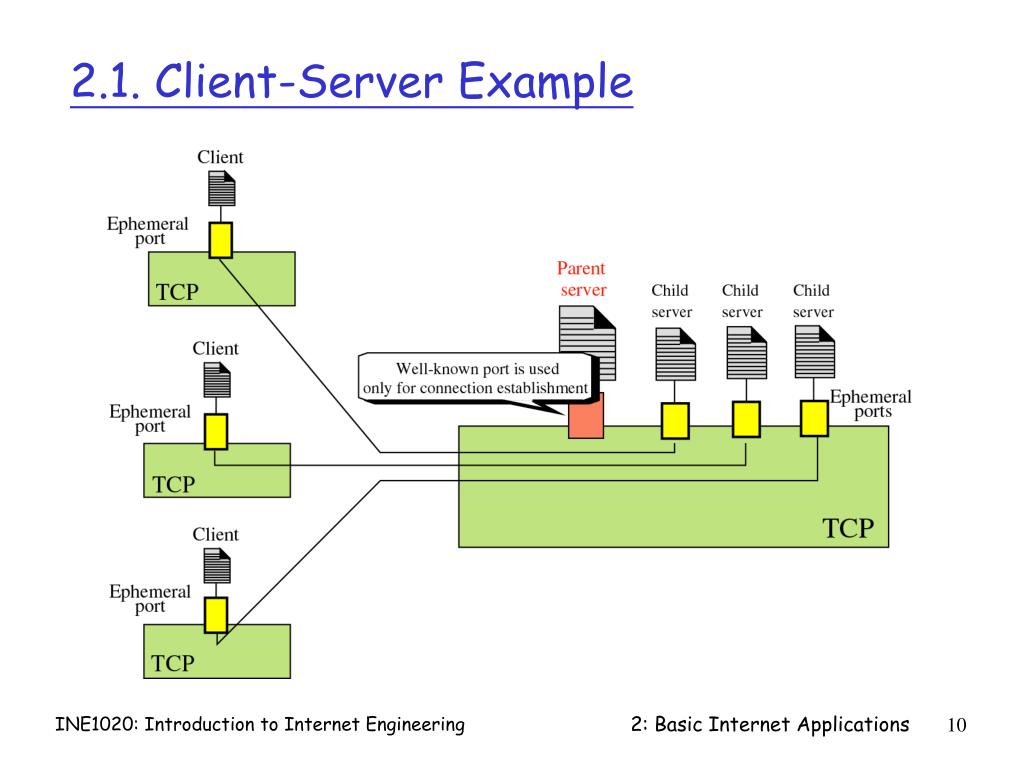 2.1. Client-Server Example

Client

Ephemeral port

TCP

Client

Ephemeral port

TCP

Client

Ephemeral port

TCP

Parent server

Child server

Child server

Child server

Well-known port is used only for connection establishment

Ephemeral ports

TCP

INE1020: Introduction to Internet Engineering

2: Basic Internet Applications

10